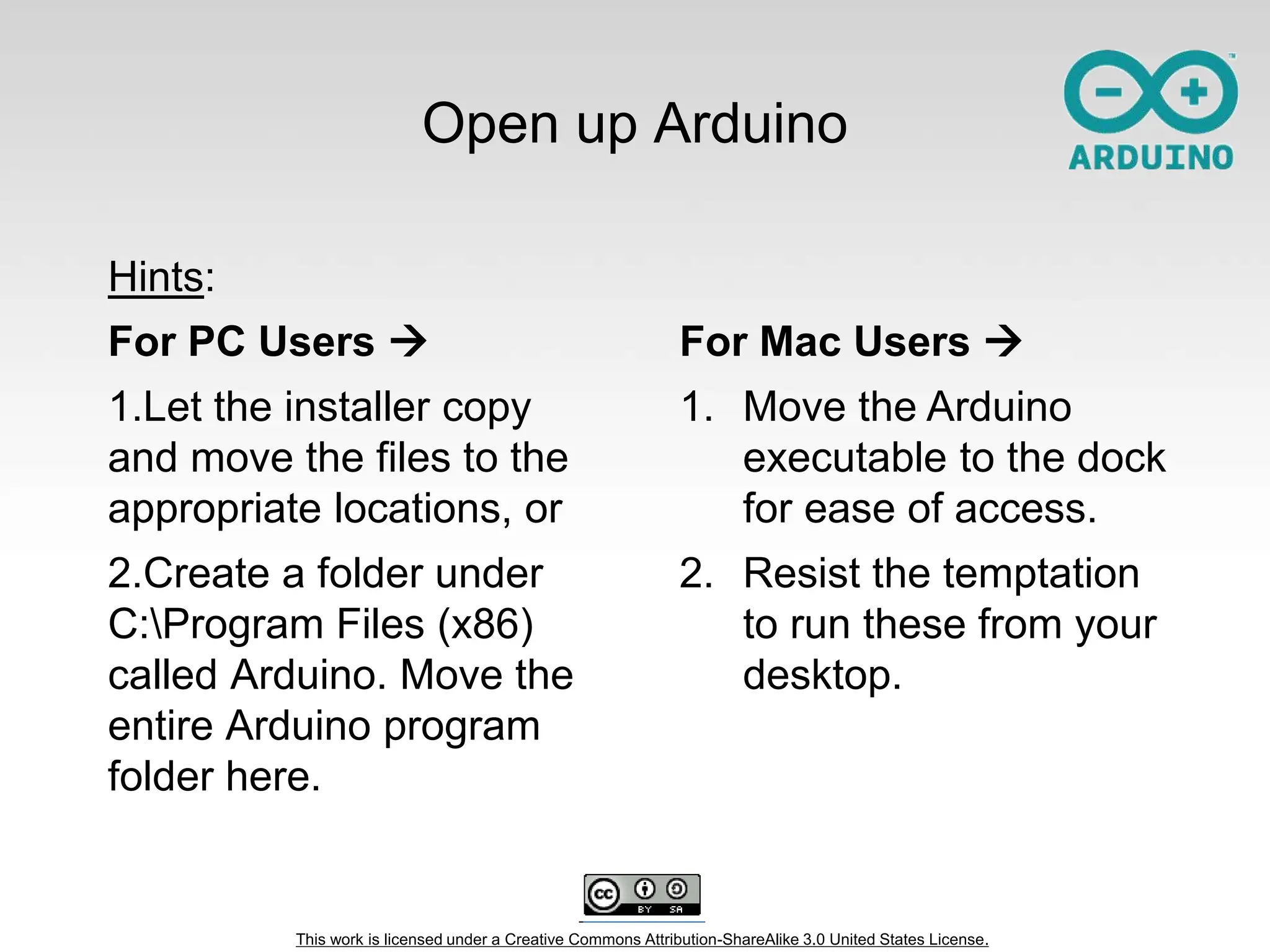 Open up Arduino

ARDUINO

Hints:

For PC Users →

1.Let the installer copy and move the files to the appropriate locations, or

2.Create a folder under C:\Program Files (x86) called Arduino. Move the entire Arduino program folder here.

For Mac Users →

1. Move the Arduino executable to the dock for ease of access.

2. Resist the temptation to run these from your desktop.

cc BY SA

This work is licensed under a Creative Commons Attribution-ShareAlike 3.0 United States License.